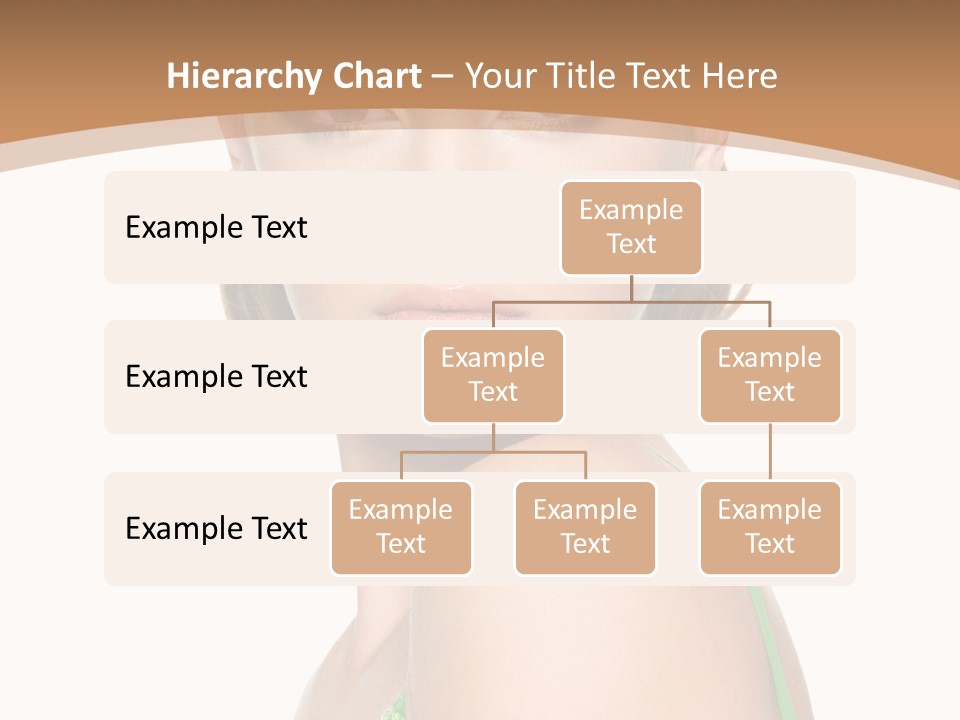 Hierarchy Chart – Your Title Text Here

Example Text

Example Text

Example Text

Example Text

Example Text

Example Text

Example Text

Example Text

Example Text